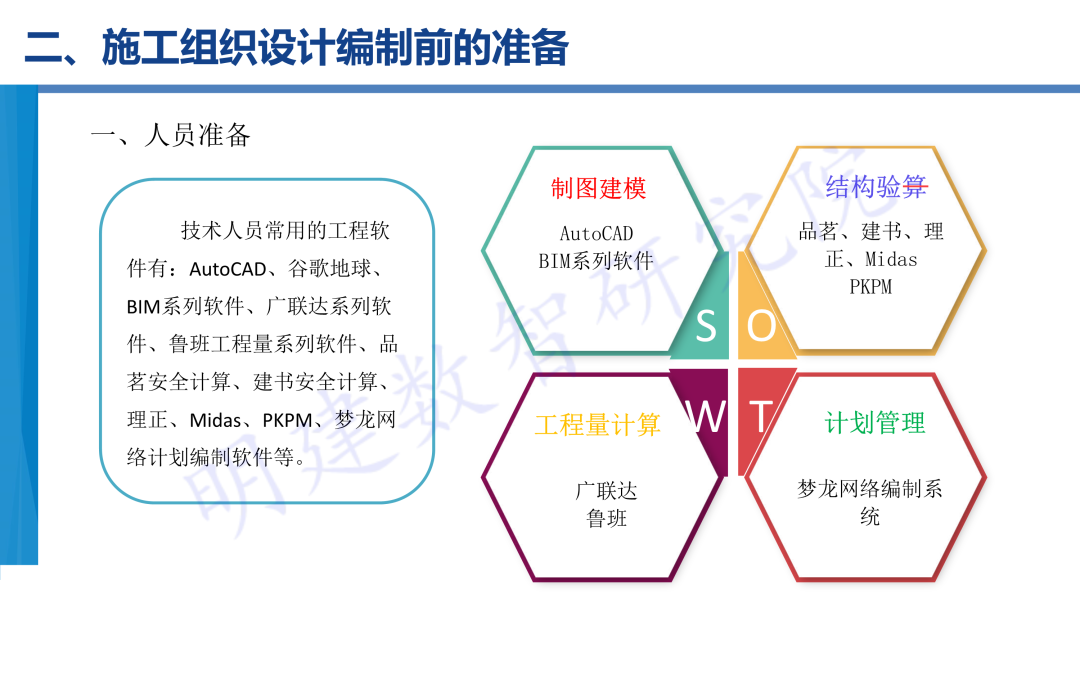 二、施工组织设计编制前的准备

一、人员准备

技术人员常用的工程软件有：AutoCAD、谷歌地球、BIM系列软件、广联达系列软件、鲁班工程量系列软件、品茗安全计算、建书安全计算、理正、Midas、PKPM、梦龙网络计划编制软件等。

制图建模

AutoCAD
BIM系列软件

结构验算

品茗、建书、理正、Midas
PKPM

S O W T

工程量计算

广联达
鲁班

计划管理

梦龙网络编制系统

明建数智研究院